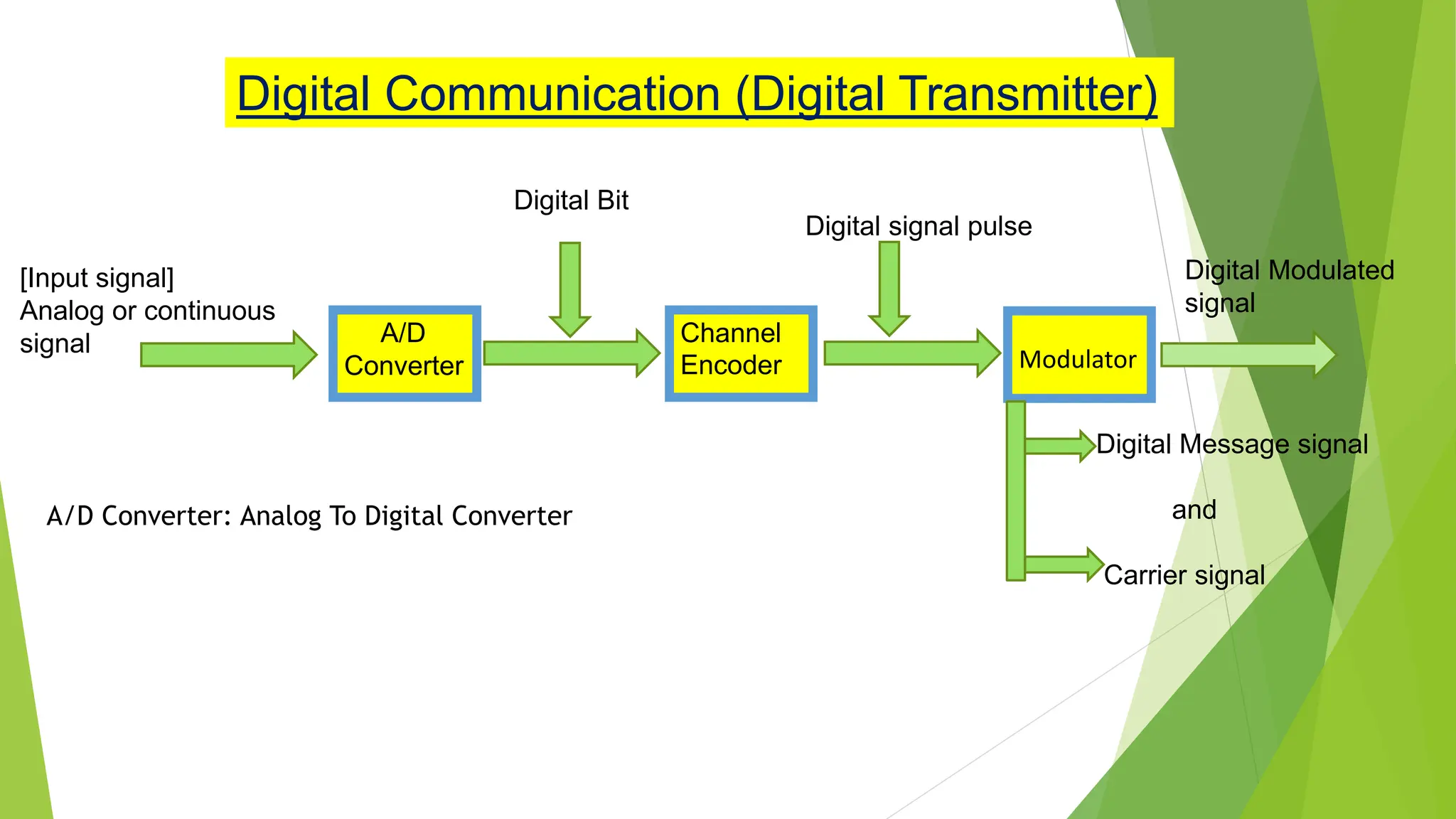 Digital Communication (Digital Transmitter)

Digital Bit

Digital signal pulse

[Input signal]
Analog or continuous signal

A/D Converter

Channel Encoder

Modulator

Digital Modulated signal

Digital Message signal

and

Carrier signal

A/D Converter: Analog To Digital Converter